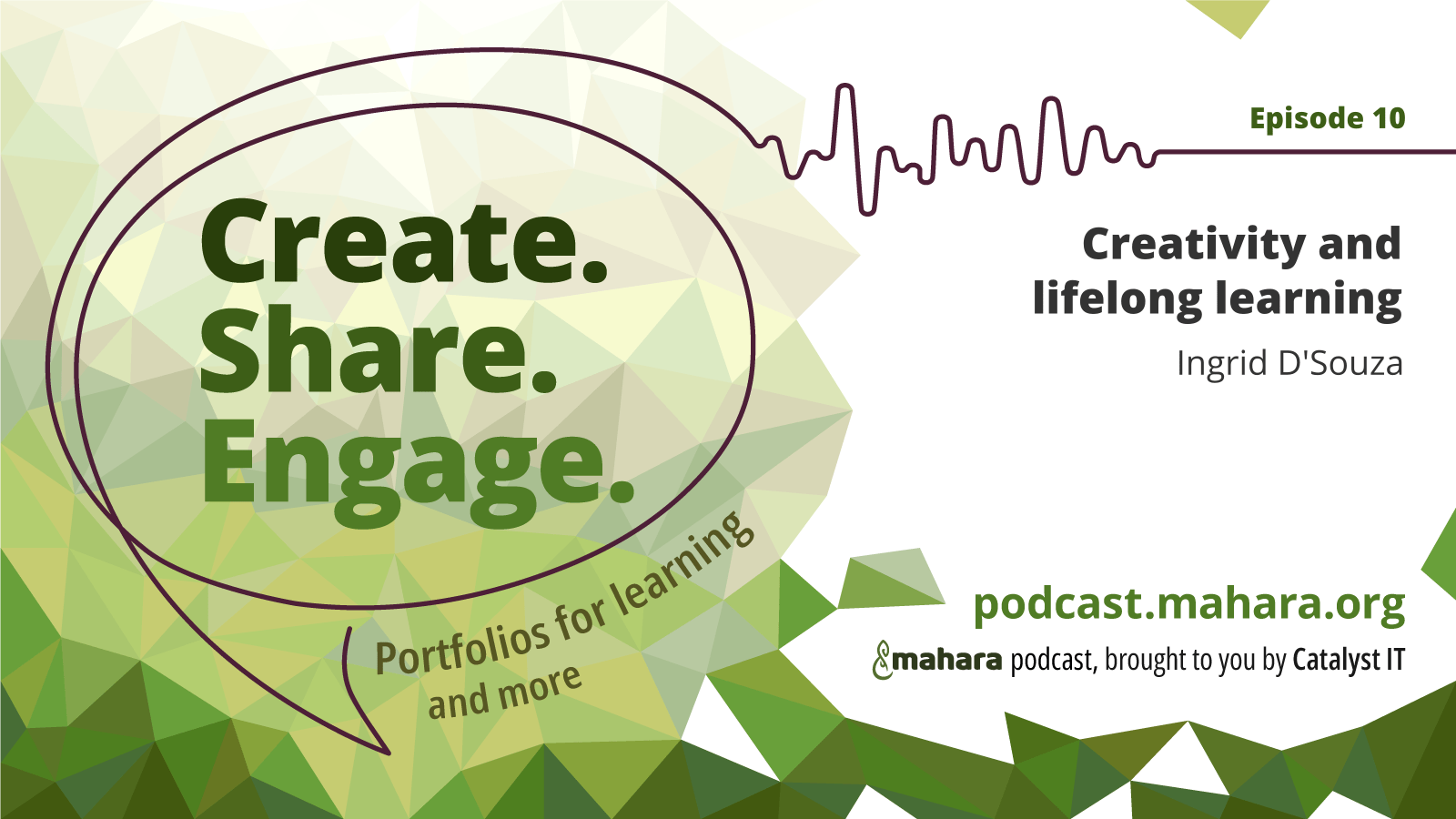 Create.
Share.
Engage.

Portfolios for learning
and more

Episode 10

Creativity and lifelong learning

Ingrid D'Souza

podcast.mahara.org

mahara podcast, brought to you by Catalyst IT